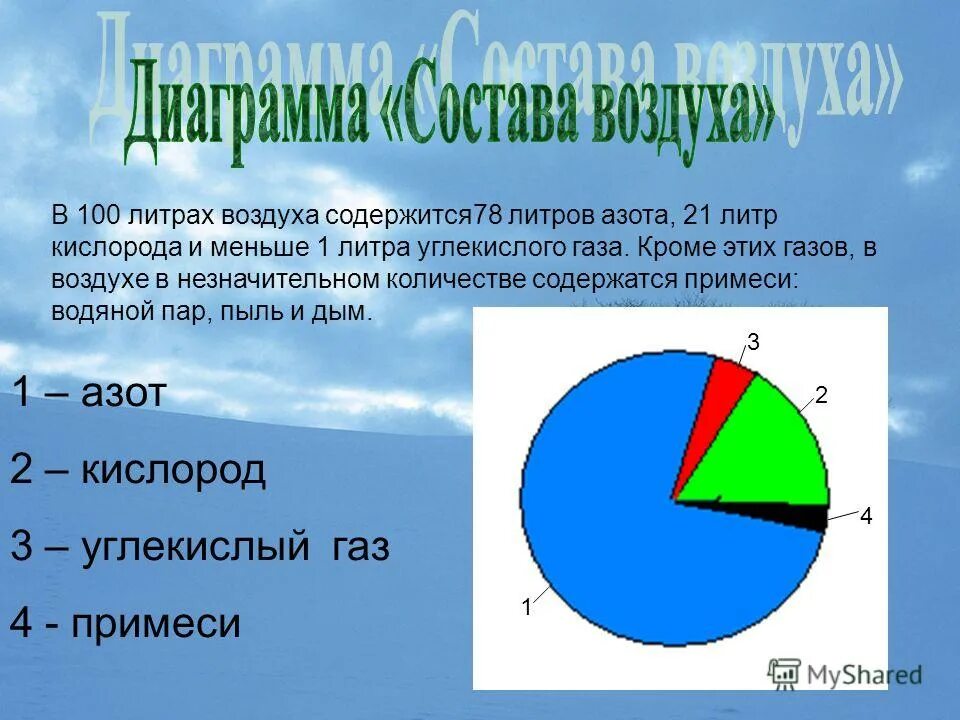 Диаграмма «Состава воздуха»

В 100 литрах воздуха содержится78 литров азота, 21 литр кислорода и меньше 1 литра углекислого газа. Кроме этих газов, в воздухе в незначительном количестве содержатся примеси: водяной пар, пыль и дым.

1 – азот

2 – кислород

3 – углекислый газ

4 - примеси

3
2
4
1

MyShared